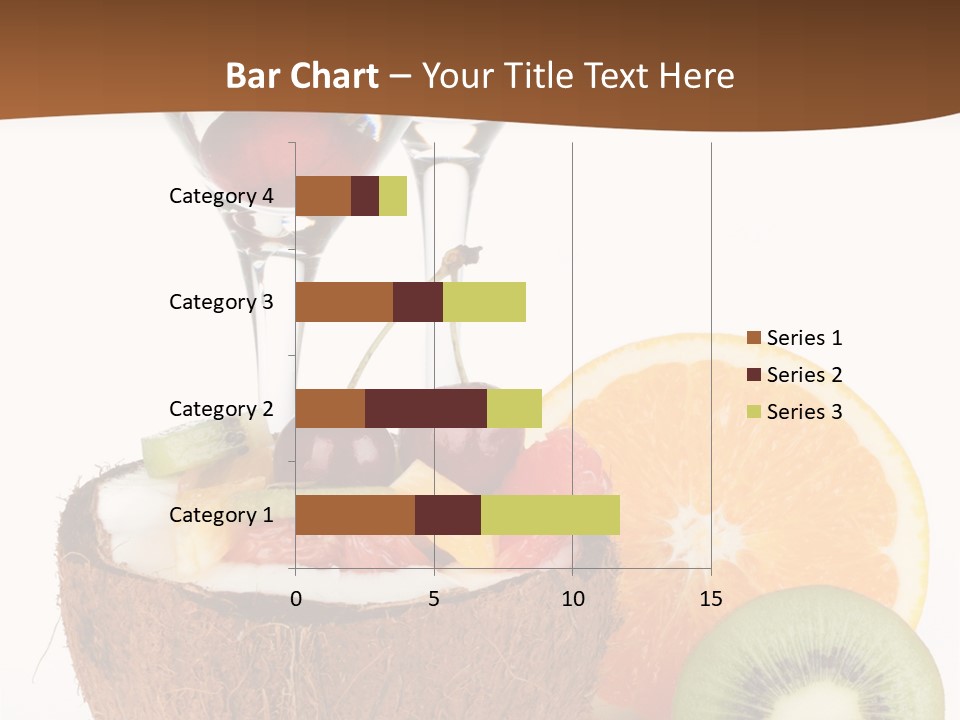 Bar Chart – Your Title Text Here

Category 4
Category 3
Category 2
Category 1

0
5
10
15

Series 1
Series 2
Series 3